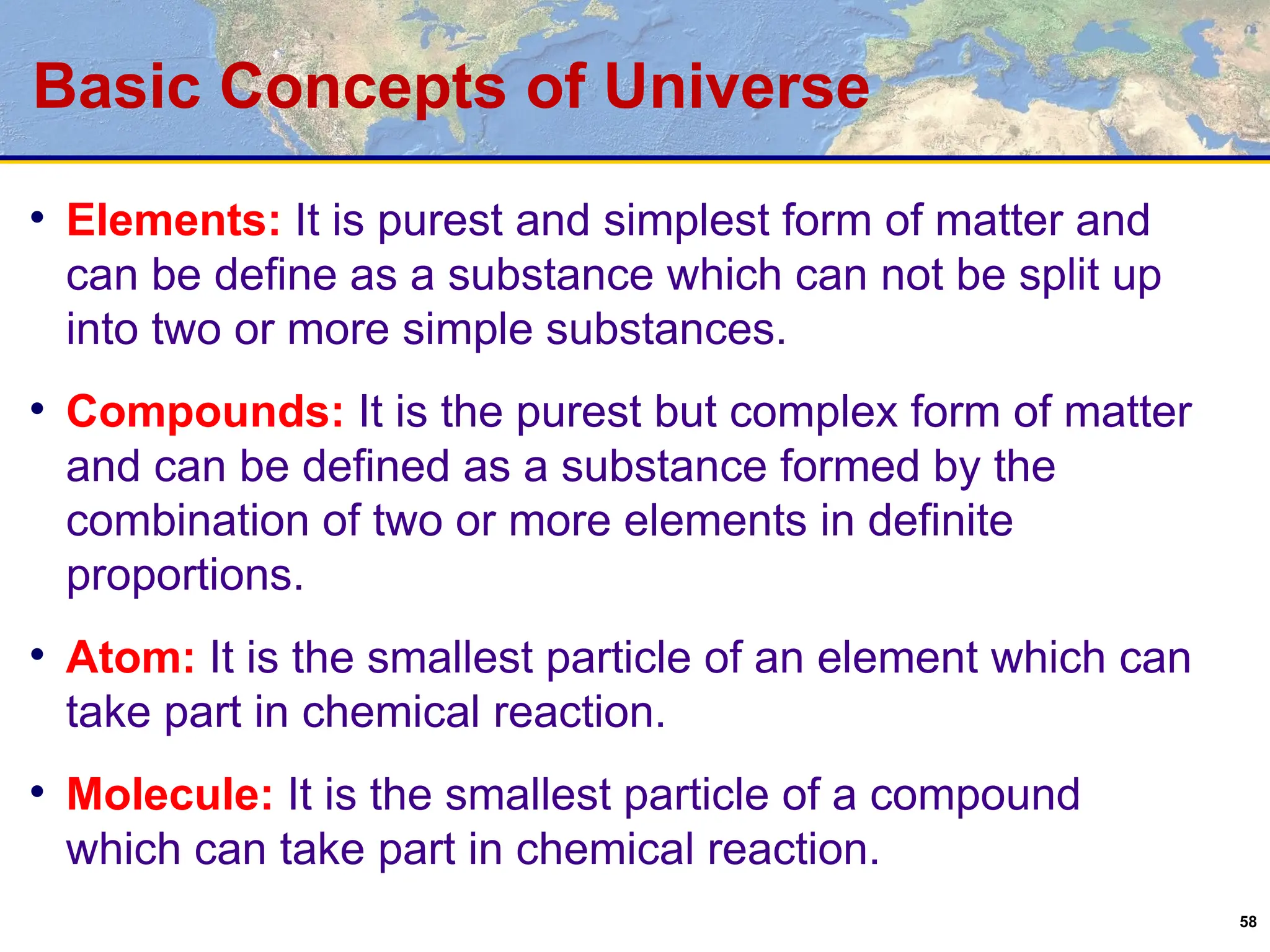 Basic Concepts of Universe

• Elements: It is purest and simplest form of matter and can be define as a substance which can not be split up into two or more simple substances.

• Compounds: It is the purest but complex form of matter and can be defined as a substance formed by the combination of two or more elements in definite proportions.

• Atom: It is the smallest particle of an element which can take part in chemical reaction.

• Molecule: It is the smallest particle of a compound which can take part in chemical reaction.

58